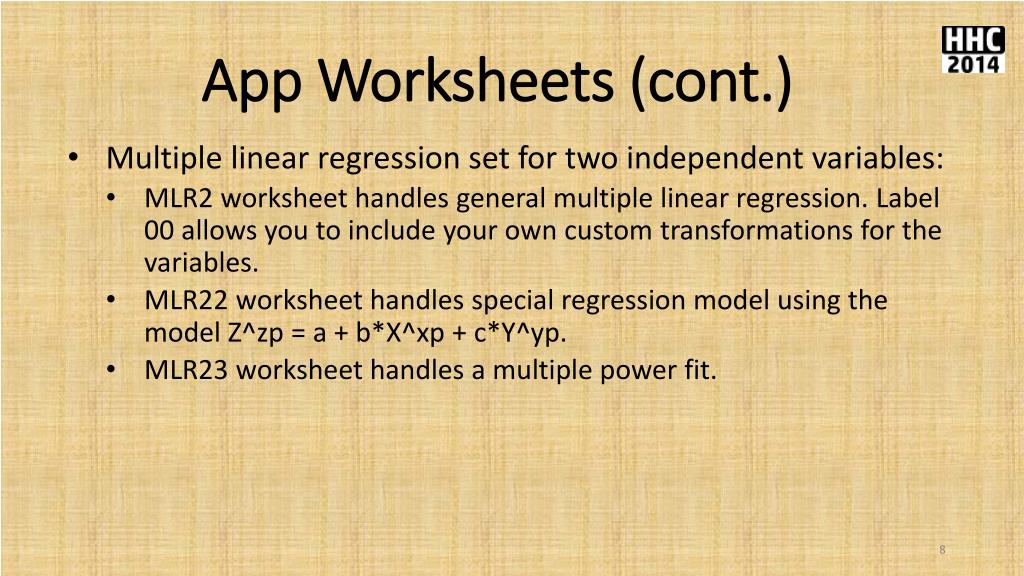 HHC 2014

App Worksheets (cont.)

• Multiple linear regression set for two independent variables:
• MLR2 worksheet handles general multiple linear regression. Label 00 allows you to include your own custom transformations for the variables.
• MLR22 worksheet handles special regression model using the model Z^zp = a + b*X^xp + c*Y^yp.
• MLR23 worksheet handles a multiple power fit.

8